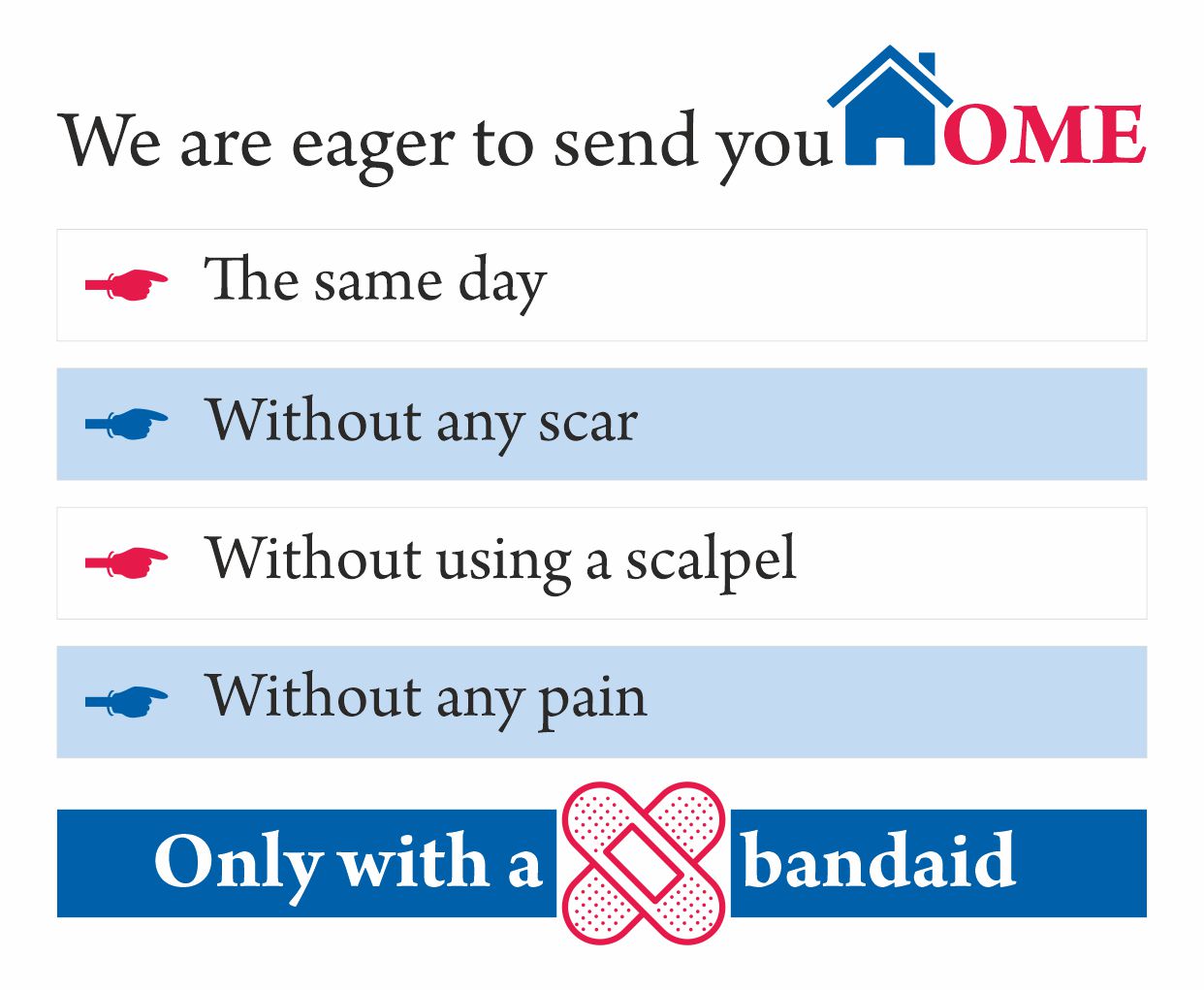 We are eager to send you OME

The same day

Without any scar

Without using a scalpel

Without any pain

Only with a bandaid